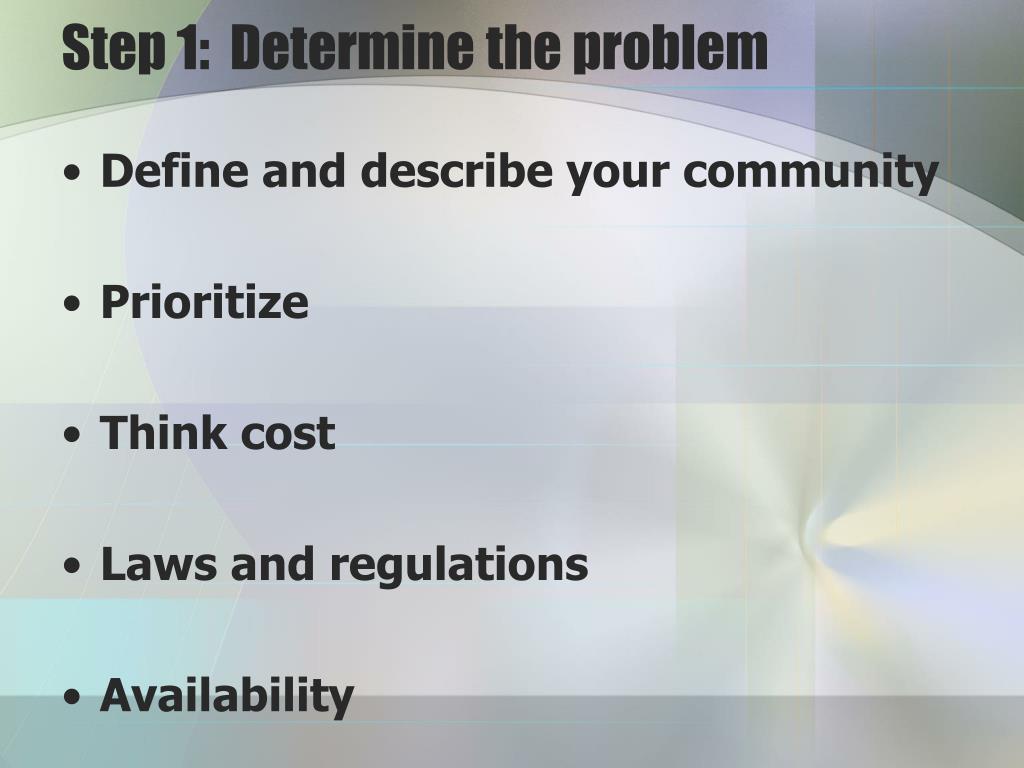 Step 1: Determine the problem

• Define and describe your community

• Prioritize

• Think cost

• Laws and regulations

• Availability